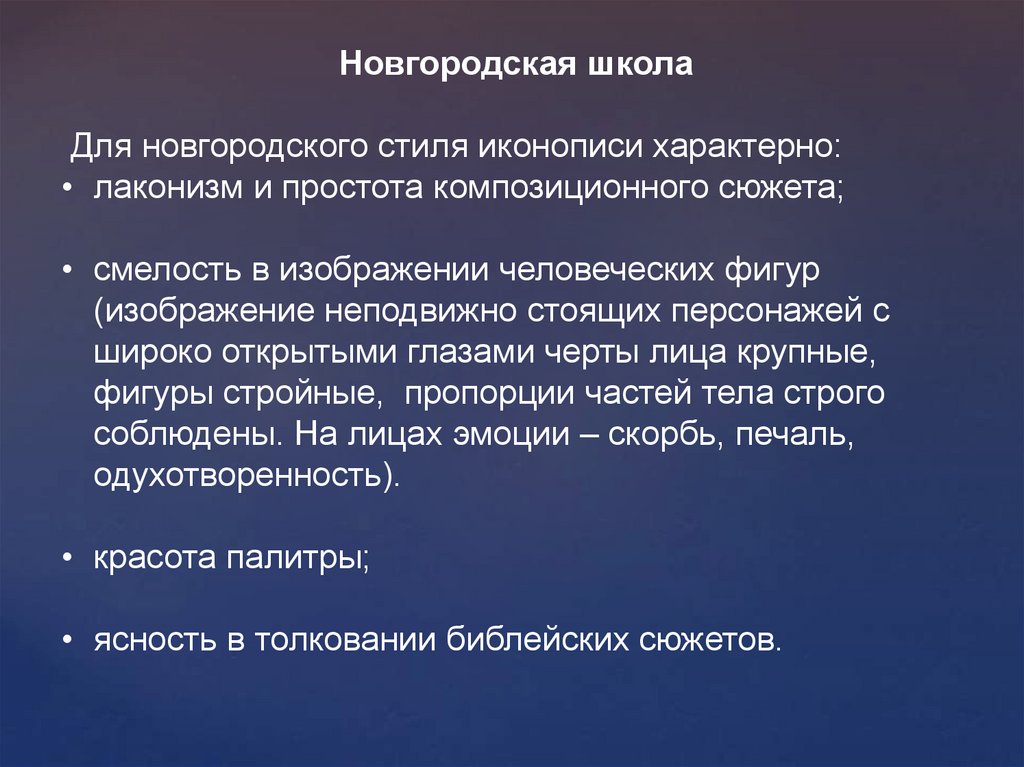 Новгородская школа

Для новгородского стиля иконописи характерно:
• лаконизм и простота композиционного сюжета;

• смелость в изображении человеческих фигур (изображение неподвижно стоящих персонажей с широко открытыми глазами черты лица крупные, фигуры стройные,  пропорции частей тела строго соблюдены. На лицах эмоции – скорбь, печаль, одухотворенность).

• красота палитры;

• ясность в толковании библейских сюжетов.